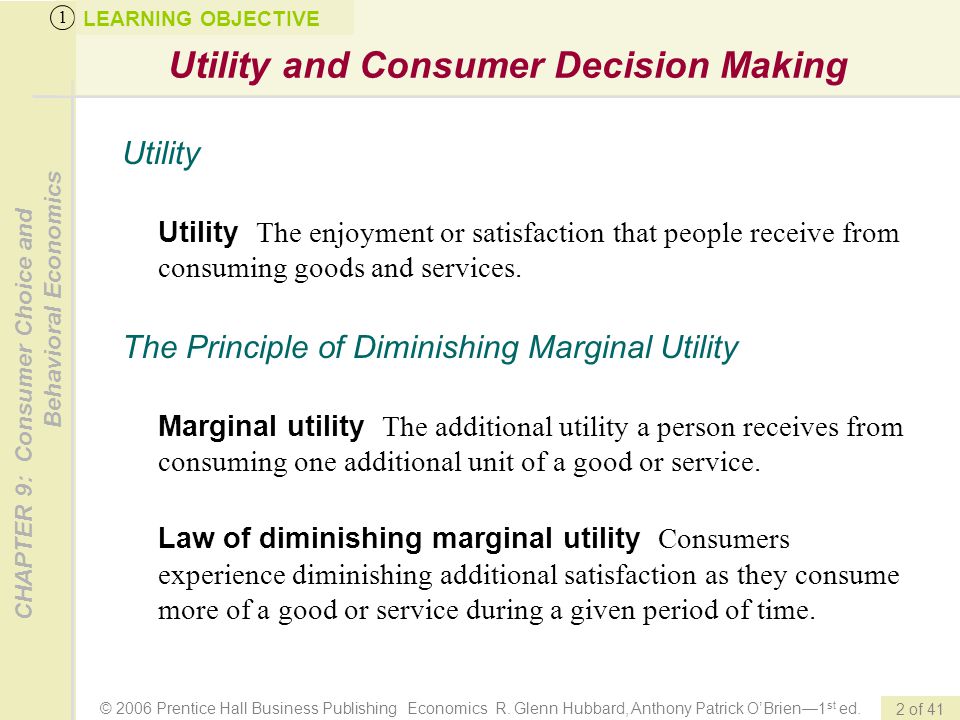 1 LEARNING OBJECTIVE

Utility and Consumer Decision Making

CHAPTER 9: Consumer Choice and Behavioral Economics

Utility

Utility The enjoyment or satisfaction that people receive from consuming goods and services.

The Principle of Diminishing Marginal Utility

Marginal utility The additional utility a person receives from consuming one additional unit of a good or service.

Law of diminishing marginal utility Consumers experience diminishing additional satisfaction as they consume more of a good or service during a given period of time.

© 2006 Prentice Hall Business Publishing Economics R. Glenn Hubbard, Anthony Patrick O'Brien—1$^{st}$ ed. 2 of 41